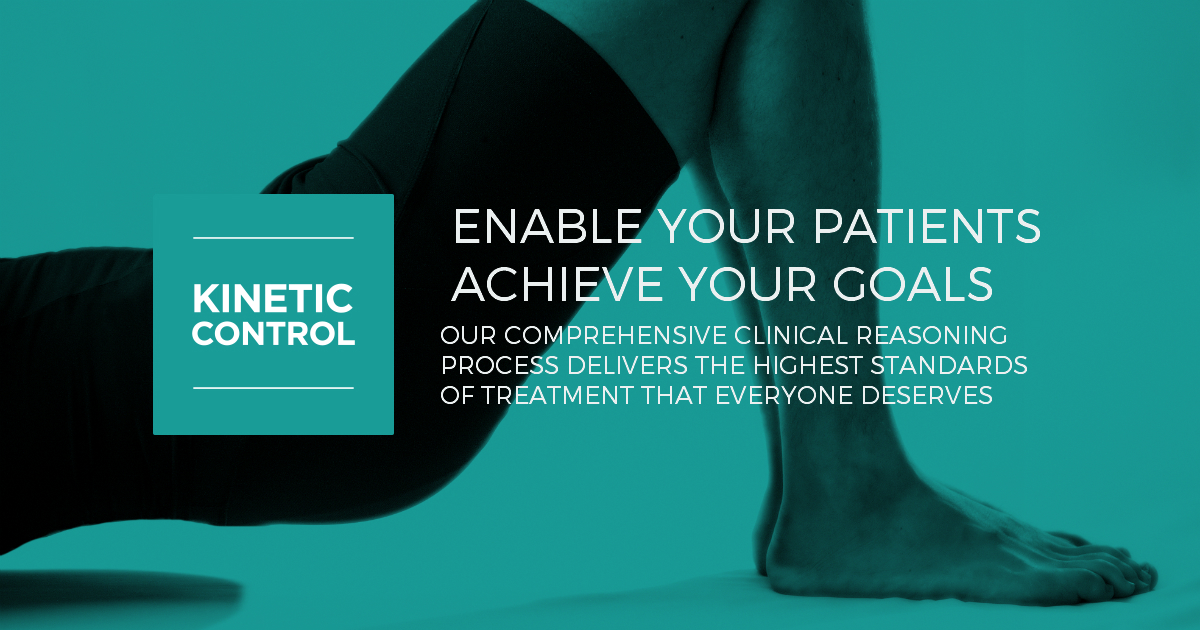 KINETIC CONTROL

ENABLE YOUR PATIENTS ACHIEVE YOUR GOALS

OUR COMPREHENSIVE CLINICAL REASONING PROCESS DELIVERS THE HIGHEST STANDARDS OF TREATMENT THAT EVERYONE DESERVES